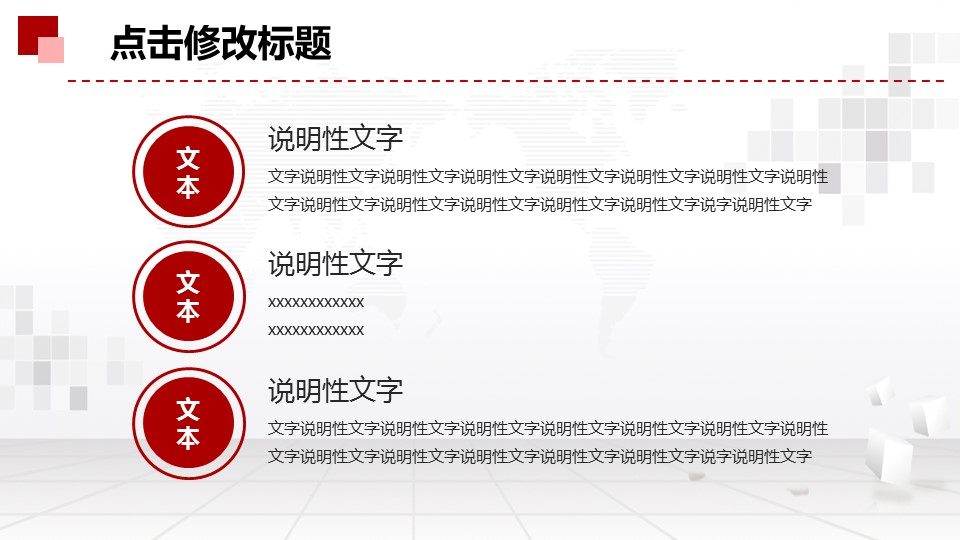 点击修改标题

文本

说明性文字

文字说明性文字说明性文字说明性文字说明性文字说明性文字说明性文字说明性文字说明性文字说明性文字说明性文字说明性文字说明性文字说字说明性文字

文本

说明性文字

xxxxxxxxxxxx
xxxxxxxxxxxx

文本

说明性文字

文字说明性文字说明性文字说明性文字说明性文字说明性文字说明性文字说明性文字说明性文字说明性文字说明性文字说明性文字说明性文字说字说明性文字